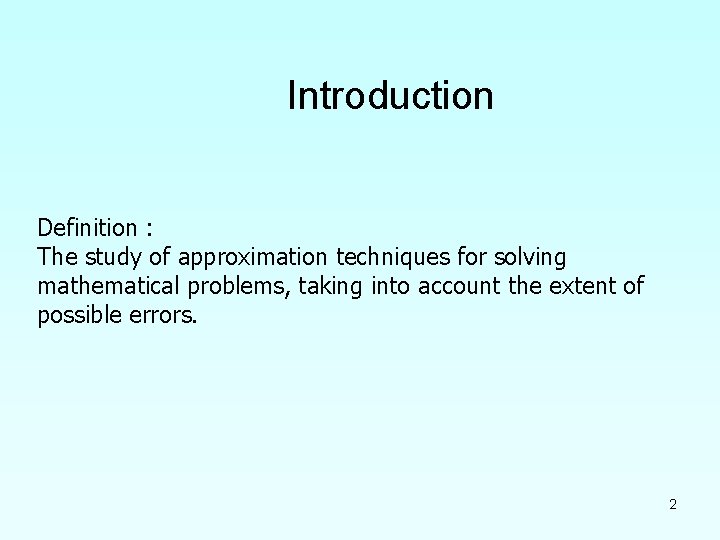 Introduction

Definition :
The study of approximation techniques for solving mathematical problems, taking into account the extent of possible errors.

2